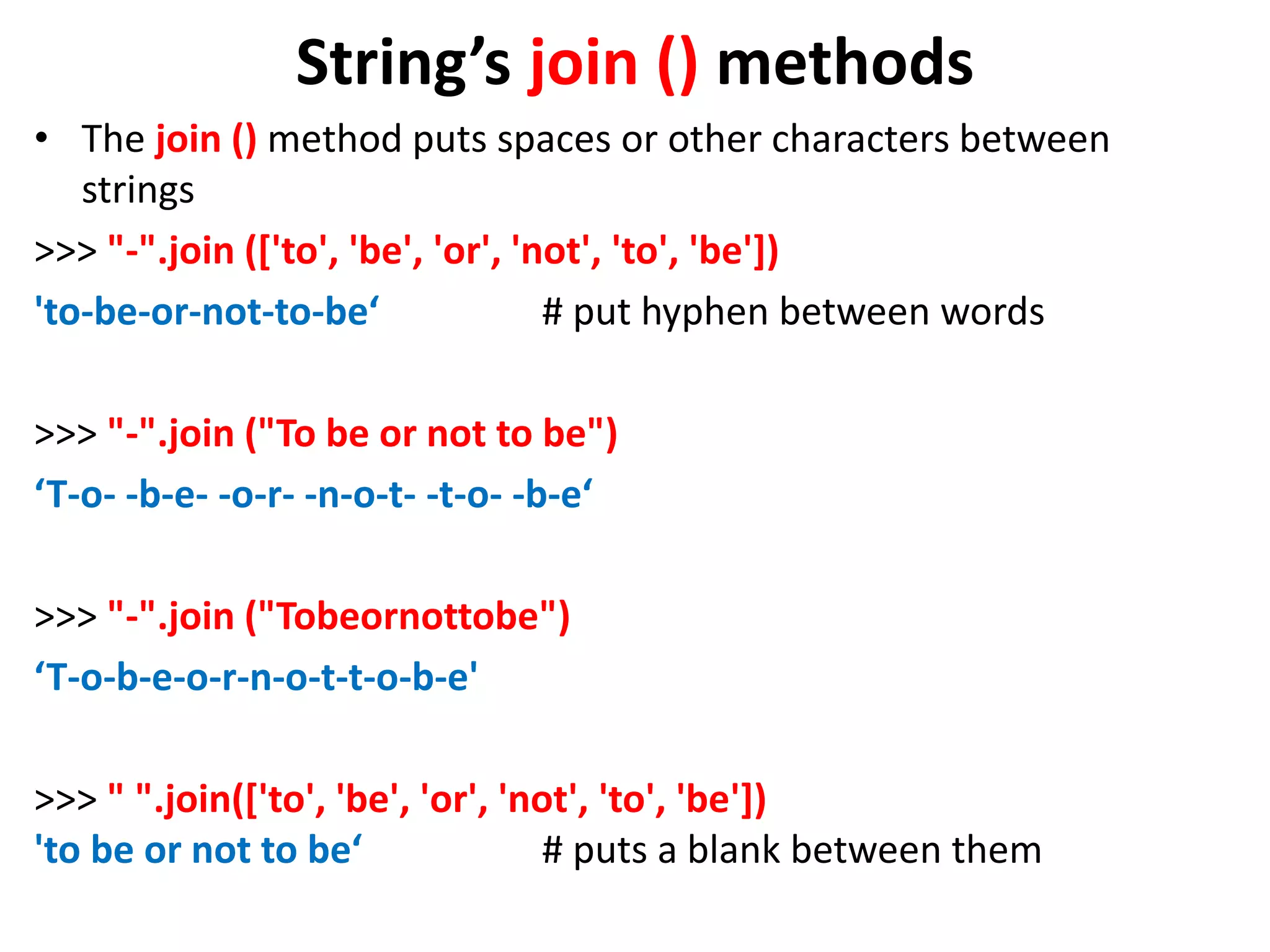 String’s join () methods

• The join () method puts spaces or other characters between strings

>>> "-".join (['to', 'be', 'or', 'not', 'to', 'be'])
'to-be-or-not-to-be‘ # put hyphen between words

>>> "-".join ("To be or not to be")
‘T-o- -b-e- -o-r- -n-o-t- -t-o- -b-e‘

>>> "-".join ("Tobeornottobe")
‘T-o-b-e-o-r-n-o-t-t-o-b-e'

>>> " ".join(['to', 'be', 'or', 'not', 'to', 'be'])
'to be or not to be‘ # puts a blank between them